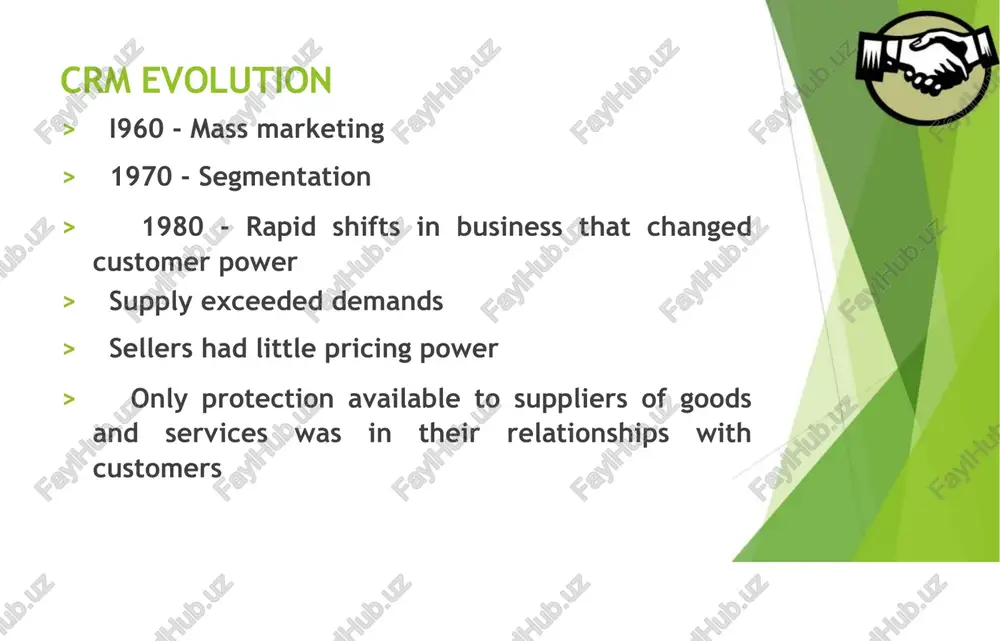 CRM EVOLUTION

> I960 - Mass marketing

> 1970 - Segmentation

> 1980 - Rapid shifts in business that changed customer power

> Supply exceeded demands

> Sellers had little pricing power

> Only protection available to suppliers of goods and services was in their relationships with customers

FaylHub.uz